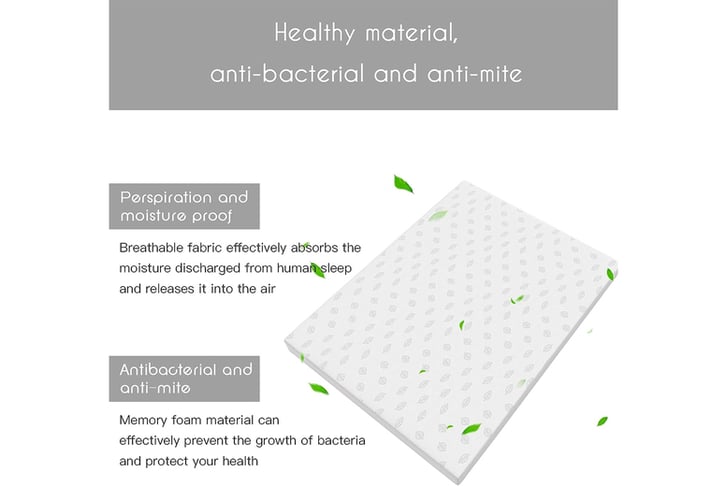 Healthy material,
anti-bacterial and anti-mite

Perspiration and moisture proof

Breathable fabric effectively absorbs the moisture discharged from human sleep and releases it into the air

Antibacterial and anti-mite

Memory foam material can effectively prevent the growth of bacteria and protect your health